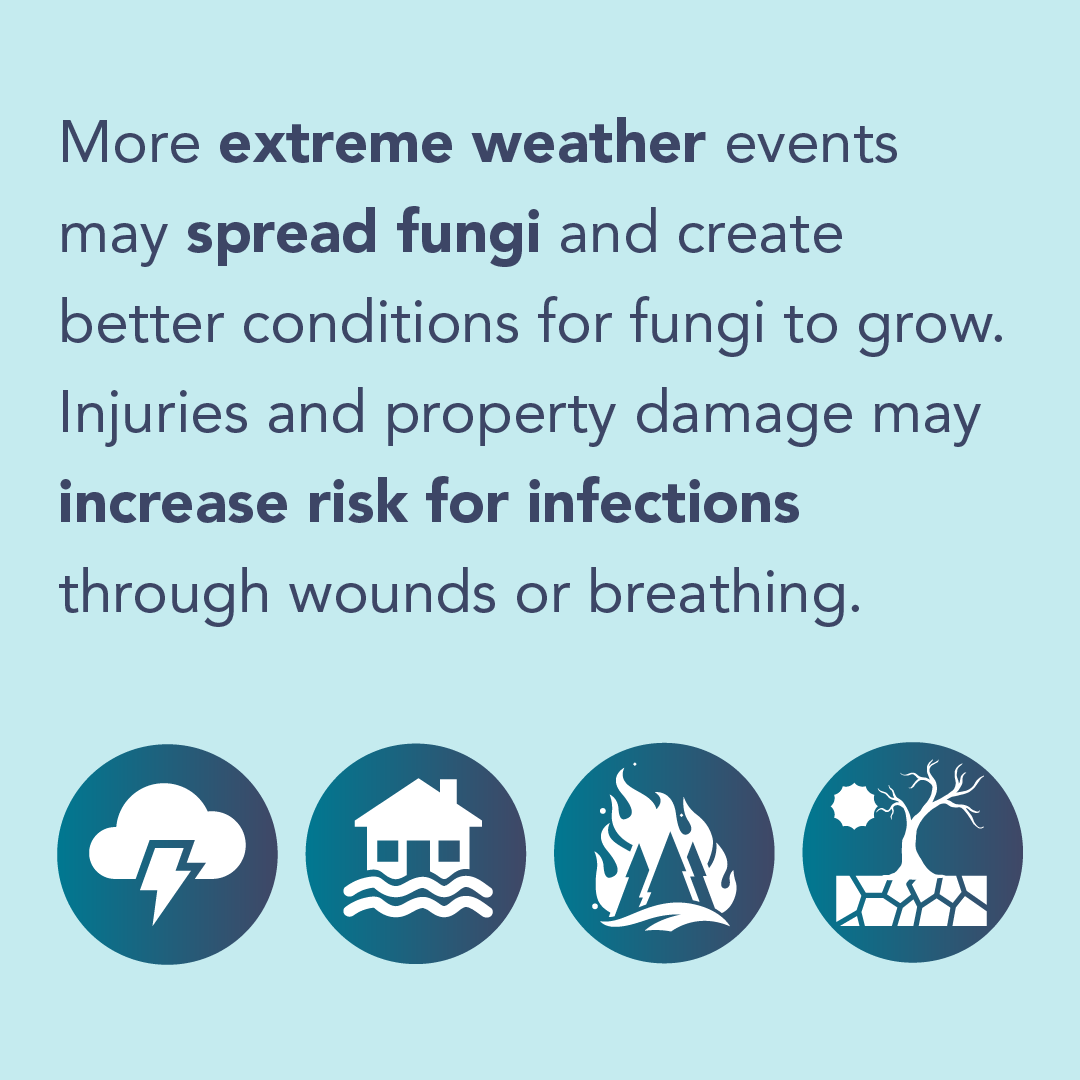 More extreme weather events may spread fungi and create better conditions for fungi to grow. Injuries and property damage may increase risk for infections through wounds or breathing.